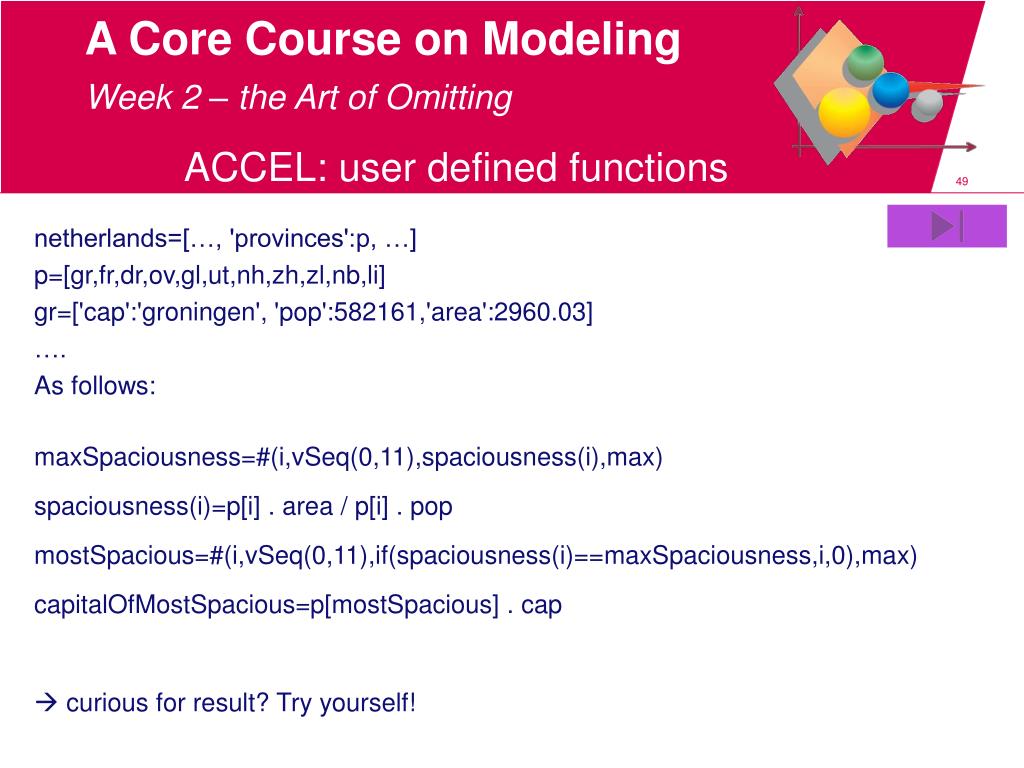 A Core Course on Modeling

Week 2 – the Art of Omitting

ACCEL: user defined functions

49

netherlands=[…, 'provinces':p, …]
p=[gr,fr,dr,ov,gl,ut,nh,zh,zl,nb,li]
gr=['cap':'groningen', 'pop':582161,'area':2960.03]
….
As follows:

maxSpaciousness=#(i,vSeq(0,11),spaciousness(i),max)

spaciousness(i)=p[i] . area / p[i] . pop

mostSpacious=#(i,vSeq(0,11),if(spaciousness(i)==maxSpaciousness,i,0),max)

capitalOfMostSpacious=p[mostSpacious] . cap

→ curious for result? Try yourself!